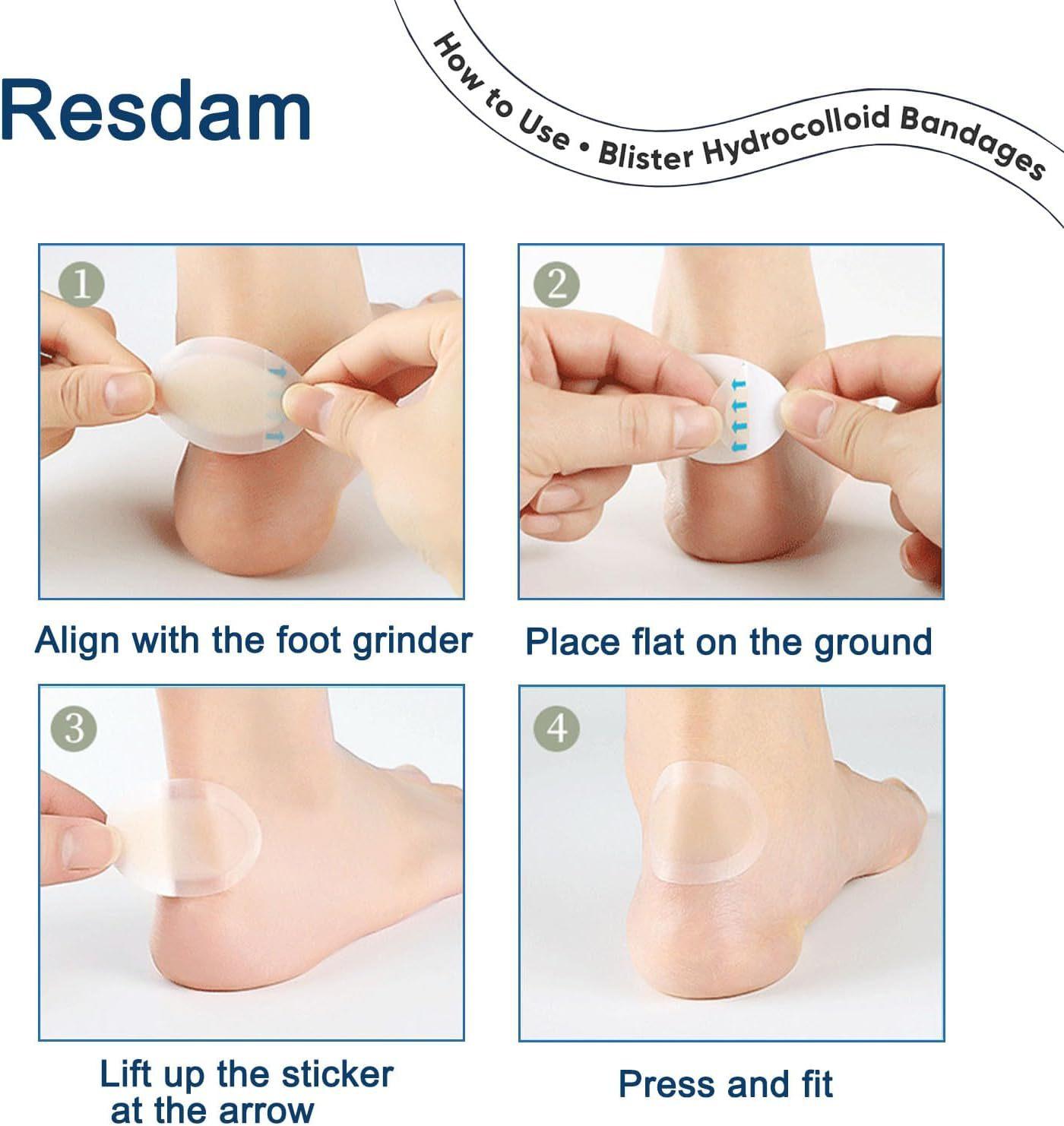 Resdam

How to Use • Blister Hydrocolloid Bandages

1

Align with the foot grinder

2

Place flat on the ground

3

Lift up the sticker at the arrow

4

Press and fit